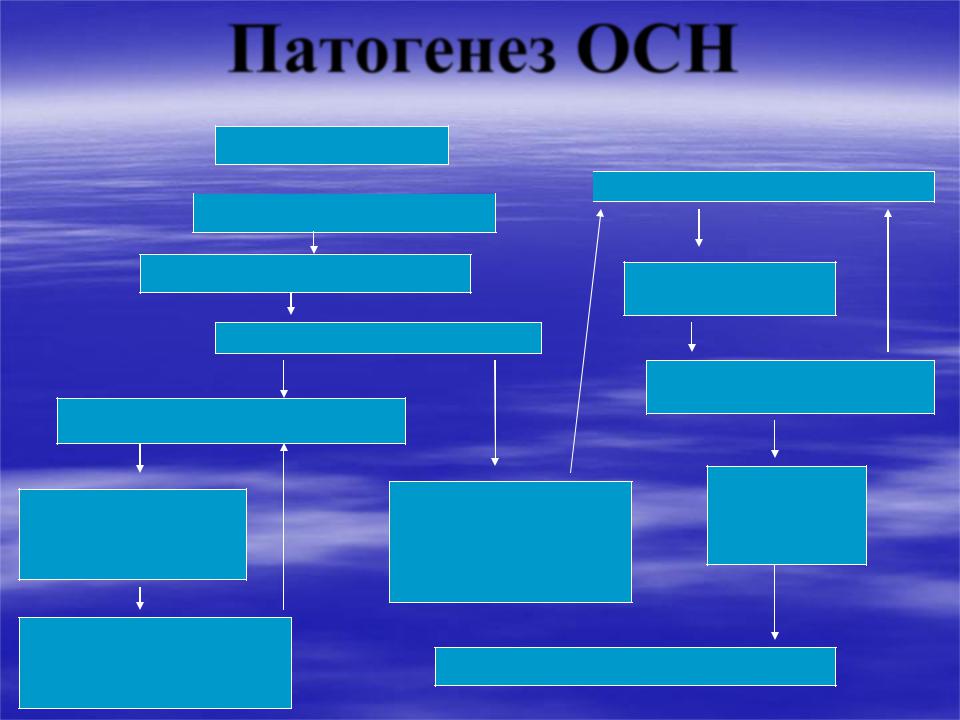 Патогенез ОСН